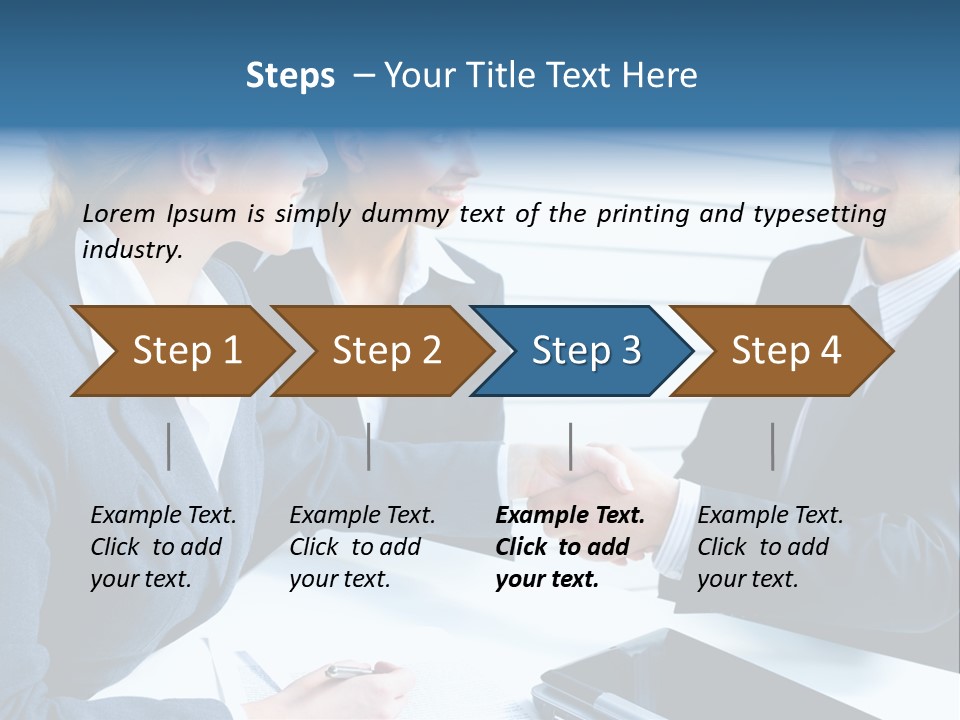 Steps – Your Title Text Here

Lorem Ipsum is simply dummy text of the printing and typesetting industry.

Step 1

Step 2

Step 3

Step 4

Example Text. Click to add your text.

Example Text. Click to add your text.

Example Text. Click to add your text.

Example Text. Click to add your text.